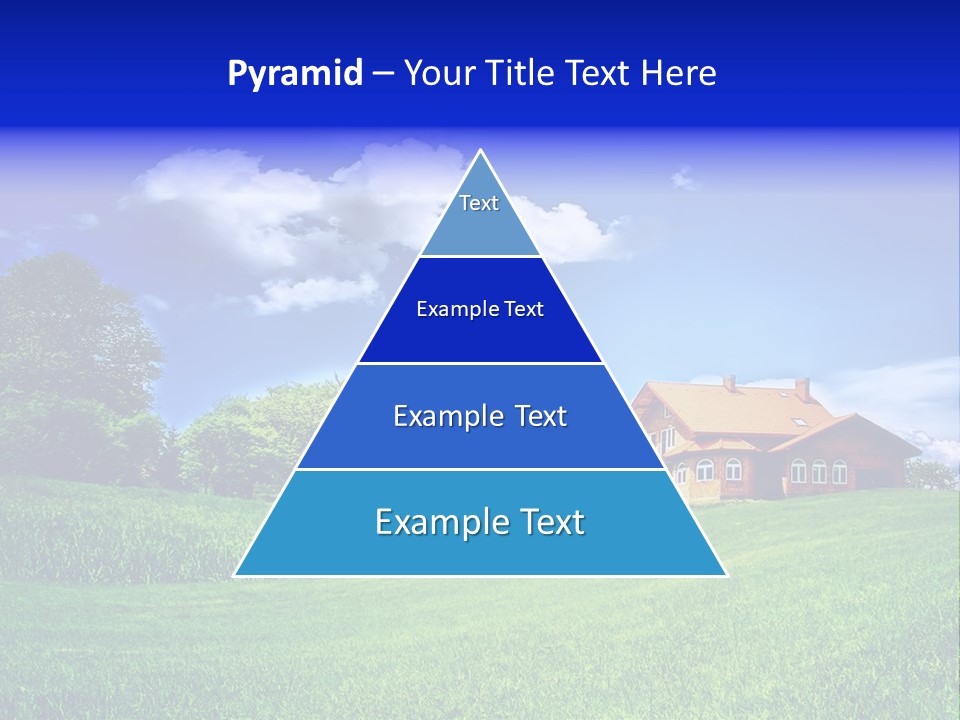 Pyramid – Your Title Text Here

Text

Example Text

Example Text

Example Text